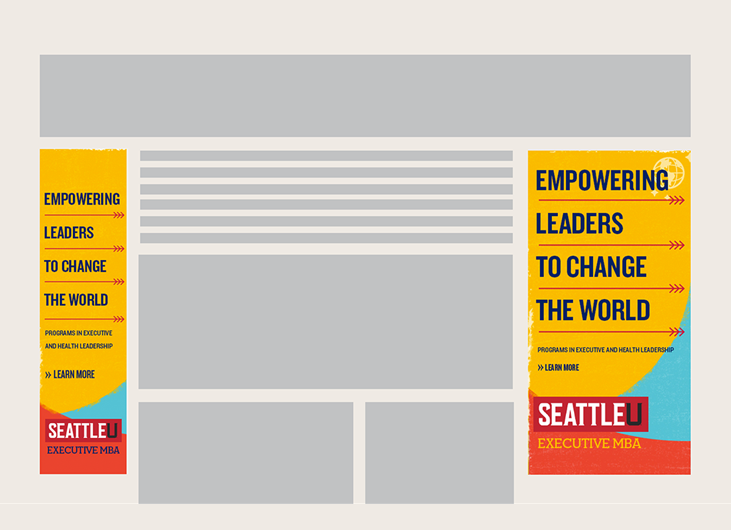 EMPOWERING
LEADERS
TO CHANGE
THE WORLD

PROGRAMS IN EXECUTIVE AND HEALTH LEADERSHIP

» LEARN MORE

SEATTLEU
EXECUTIVE MBA

EMPOWERING
LEADERS
TO CHANGE
THE WORLD

PROGRAMS IN EXECUTIVE AND HEALTH LEADERSHIP

» LEARN MORE

SEATTLEU
EXECUTIVE MBA